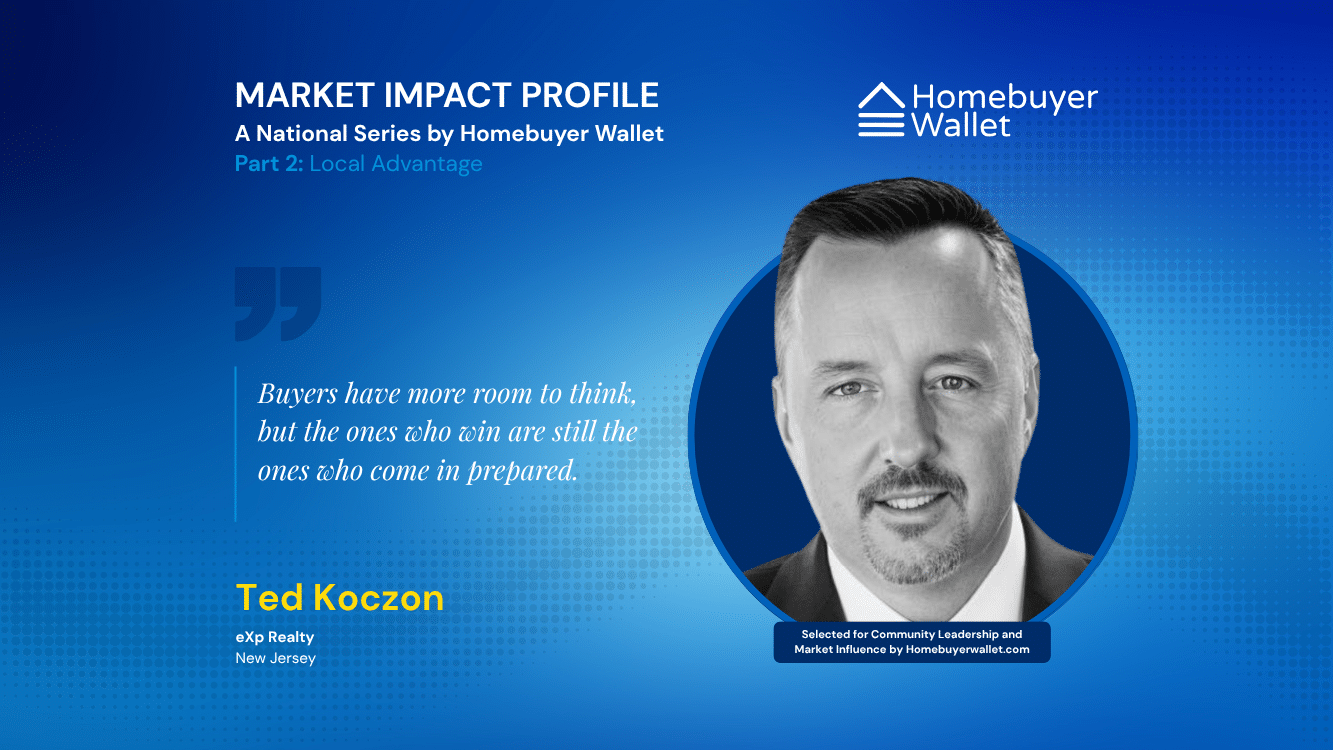 MARKET IMPACT PROFILE
A National Series by Homebuyer Wallet
Part 2: Local Advantage

Homebuyer Wallet

Buyers have more room to think, but the ones who win are still the ones who come in prepared.

Ted Koczon
eXp Realty
New Jersey

Selected for Community Leadership and Market Influence by Homebuyerwallet.com